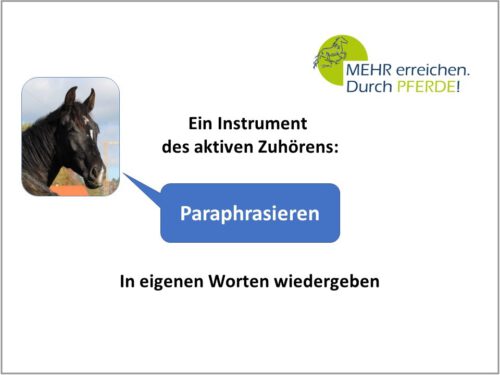 MEHR erreichen.
Durch PFERDE!

Ein Instrument
des aktiven Zuhörens:

Paraphrasieren

In eigenen Worten wiedergeben